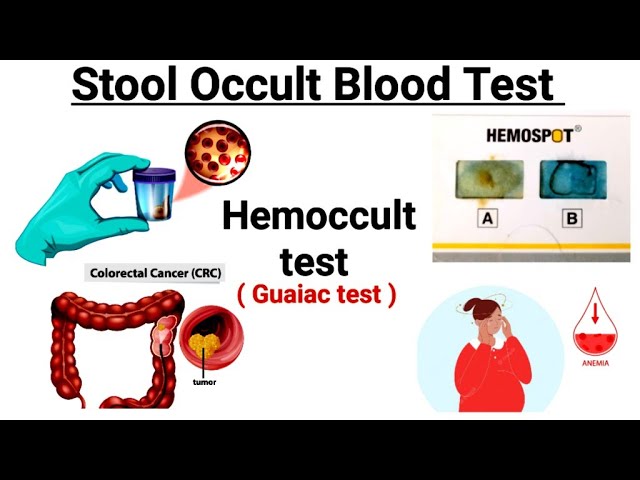 Stool Occult Blood Test

HEMOSPOT®

A B

Hemoccult test

( Guaiac test )

Colorectal Cancer (CRC)

tumor

ANEMIA